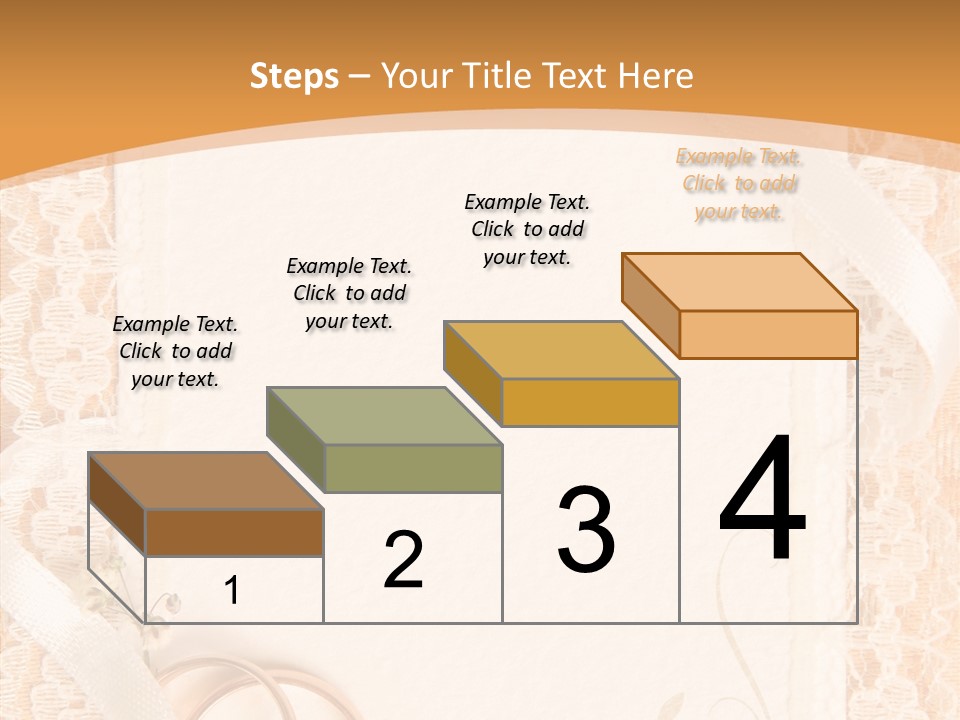 Steps – Your Title Text Here

Example Text. Click to add your text.

Example Text. Click to add your text.

Example Text. Click to add your text.

Example Text. Click to add your text.

1

2

3

4